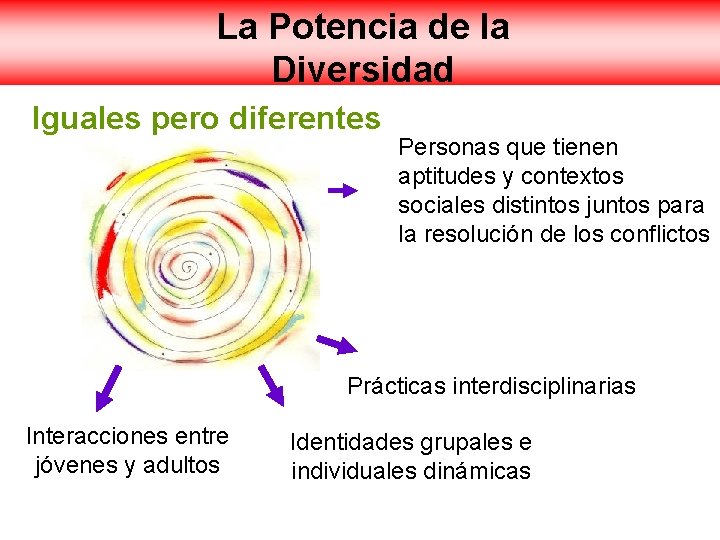 La Potencia de la Diversidad

Iguales pero diferentes

Personas que tienen aptitudes y contextos sociales distintos juntos para la resolución de los conflictos

Prácticas interdisciplinarias

Interacciones entre jóvenes y adultos

Identidades grupales e individuales dinámicas